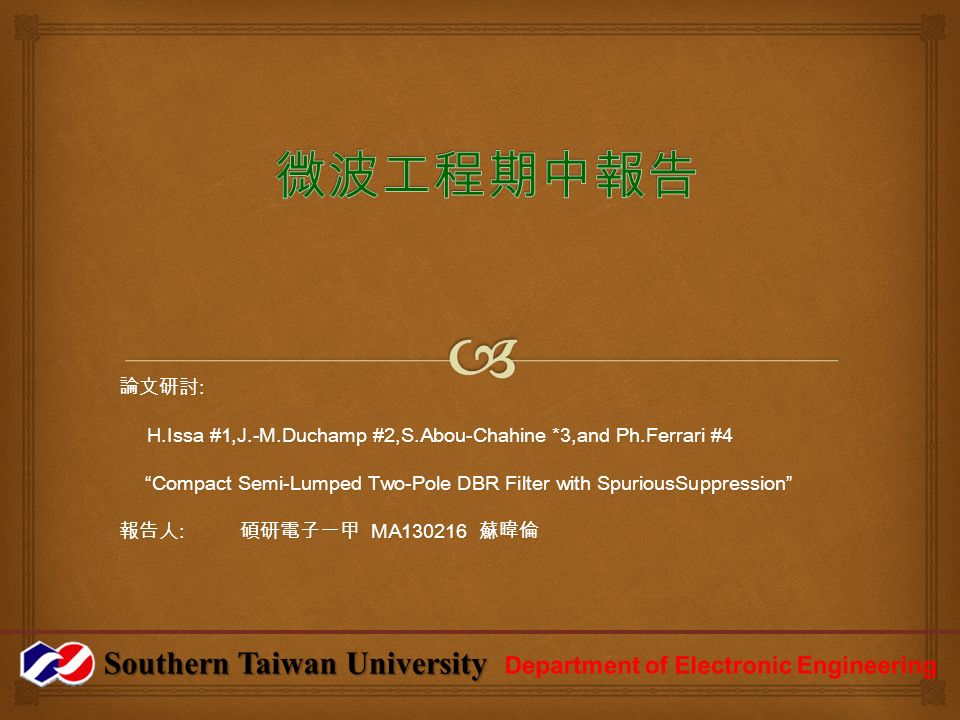 微波工程期中報告

論文研討:

H.Issa #1,J.-M.Duchamp #2,S.Abou-Chahine *3,and Ph.Ferrari #4

“Compact Semi-Lumped Two-Pole DBR Filter with SpuriousSuppression”

報告人: 碩研電子一甲 MA130216 蘇暐倫

Southern Taiwan University Department of Electronic Engineering